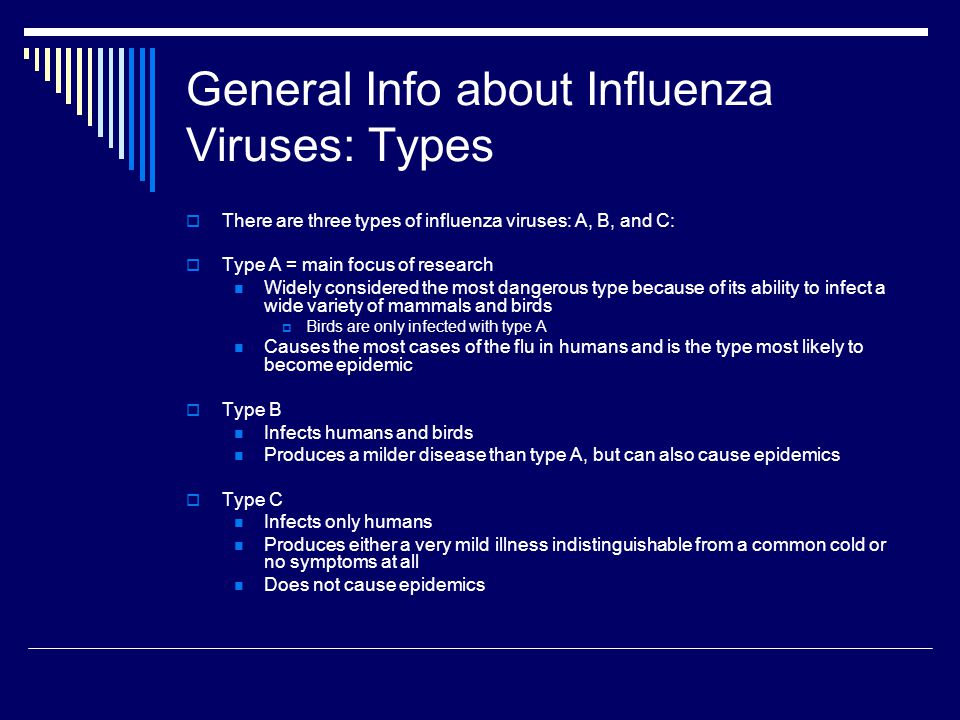 General Info about Influenza Viruses: Types

There are three types of influenza viruses: A, B, and C:

Type A = main focus of research
Widely considered the most dangerous type because of its ability to infect a wide variety of mammals and birds
Birds are only infected with type A
Causes the most cases of the flu in humans and is the type most likely to become epidemic

Type B
Infects humans and birds
Produces a milder disease than type A, but can also cause epidemics

Type C
Infects only humans
Produces either a very mild illness indistinguishable from a common cold or no symptoms at all
Does not cause epidemics